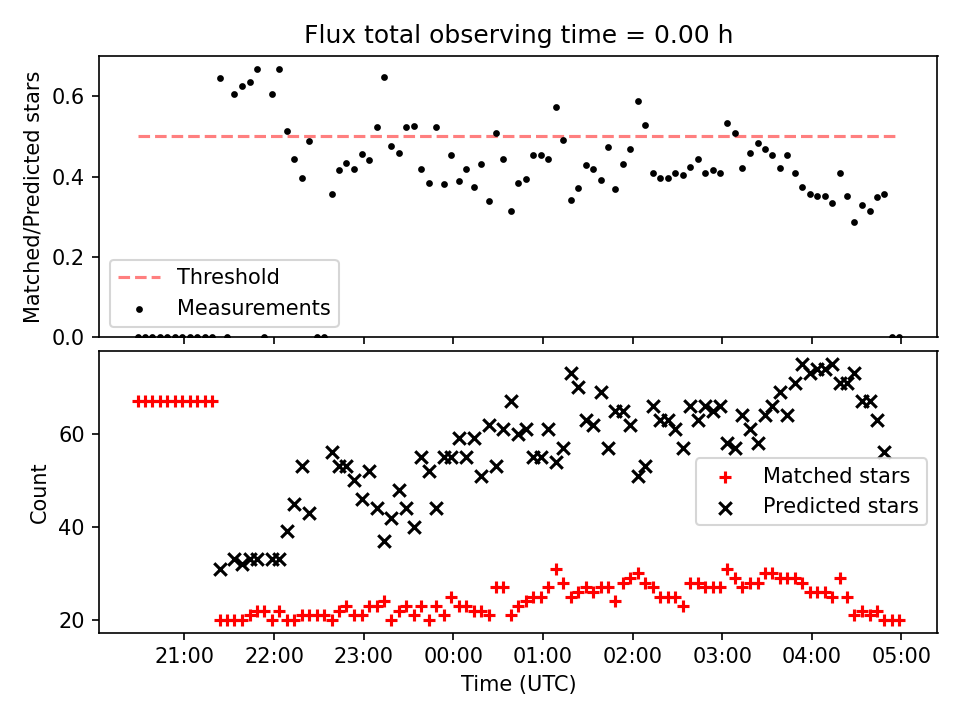 Flux total observing time = 0.00 h

Matched/Predicted stars

0.6
0.4
0.2
0.0

Threshold
Measurements

Count

60
40
20

Matched stars
Predicted stars

21:00
22:00
23:00
00:00
01:00
02:00
03:00
04:00
05:00

Time (UTC)